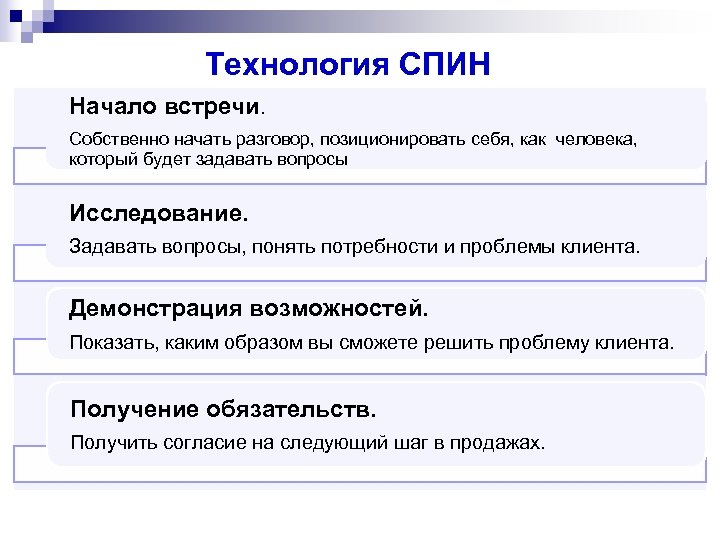 Технология СПИН

Начало встречи.

Собственно начать разговор, позиционировать себя, как человека, который будет задавать вопросы

Исследование.

Задавать вопросы, понять потребности и проблемы клиента.

Демонстрация возможностей.

Показать, каким образом вы сможете решить проблему клиента.

Получение обязательств.

Получить согласие на следующий шаг в продажах.